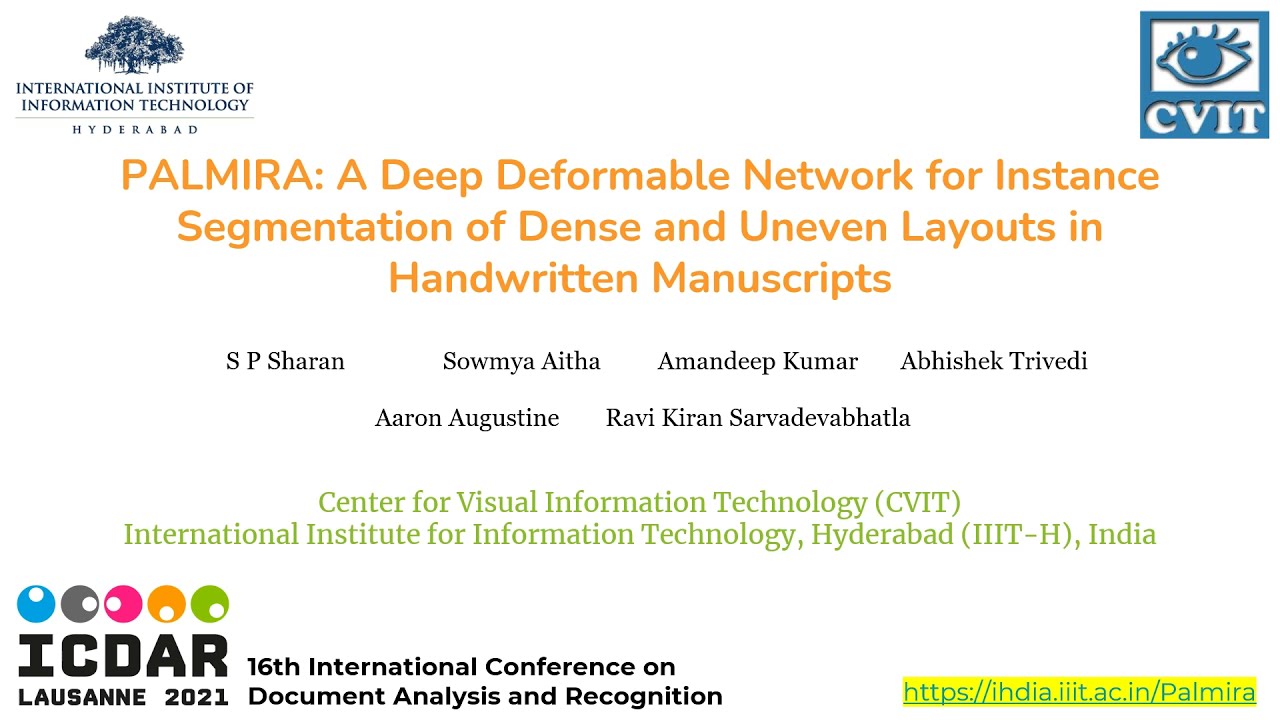 INTERNATIONAL INSTITUTE OF INFORMATION TECHNOLOGY
HYDERABAD

CVIT

PALMIRA: A Deep Deformable Network for Instance Segmentation of Dense and Uneven Layouts in Handwritten Manuscripts

S P Sharan Sowmya Aitha Amandeep Kumar Abhishek Trivedi

Aaron Augustine Ravi Kiran Sarvadevabhatla

Center for Visual Information Technology (CVIT)
International Institute for Information Technology, Hyderabad (IIIT-H), India

ICDAR
LAUSANNE 2021

16th International Conference on Document Analysis and Recognition

https://ihdia.iiit.ac.in/Palmira